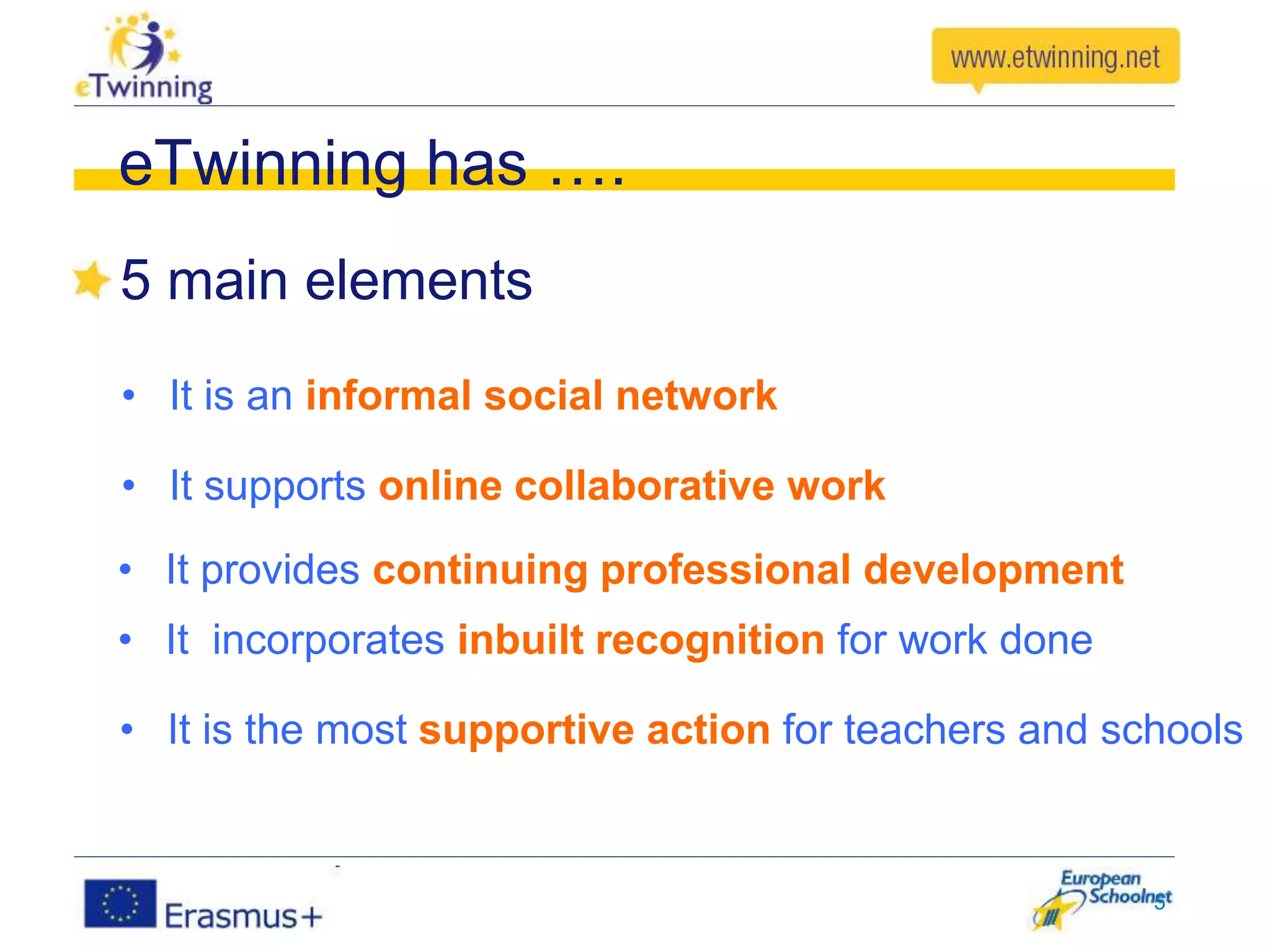 eTwinning

www.etwinning.net

eTwinning has ….

5 main elements

• It is an informal social network

• It supports online collaborative work

• It provides continuing professional development

• It  incorporates inbuilt recognition for work done

• It is the most supportive action for teachers and schools

Erasmus+

European Schoolnet

5